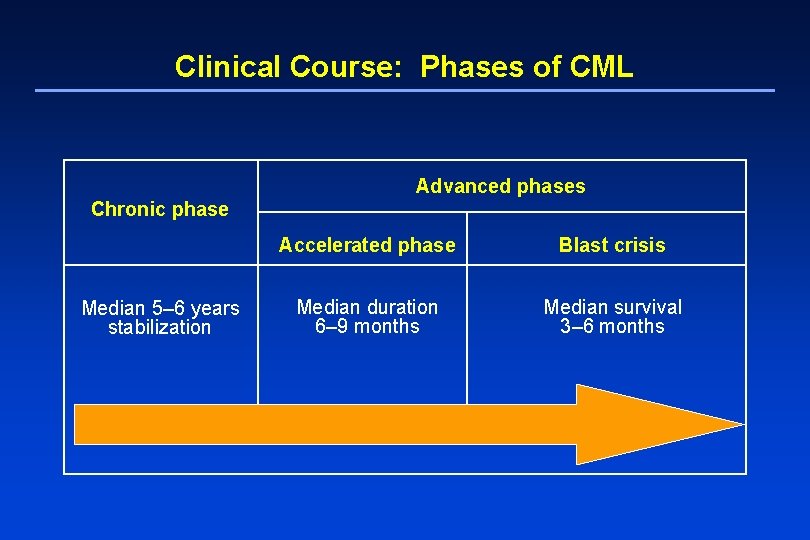 Clinical Course: Phases of CML

| Chronic phase | Advanced phases | |
|---|---|---|
| | Accelerated phase | Blast crisis |
| Median 5–6 years stabilization | Median duration 6–9 months | Median survival 3–6 months |